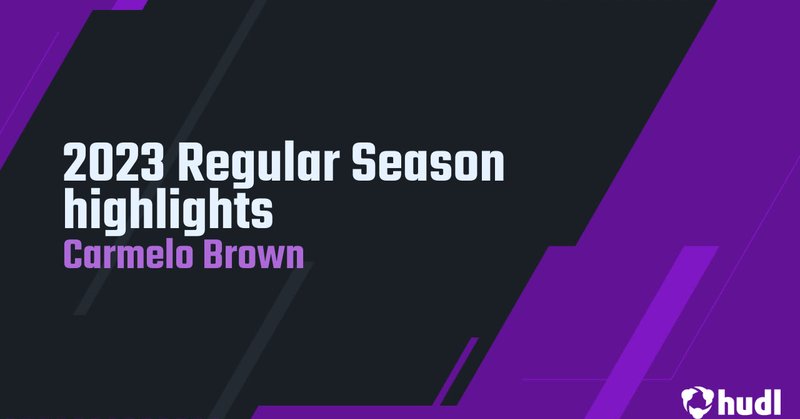 2023 Regular Season highlights
Carmelo Brown

hudl